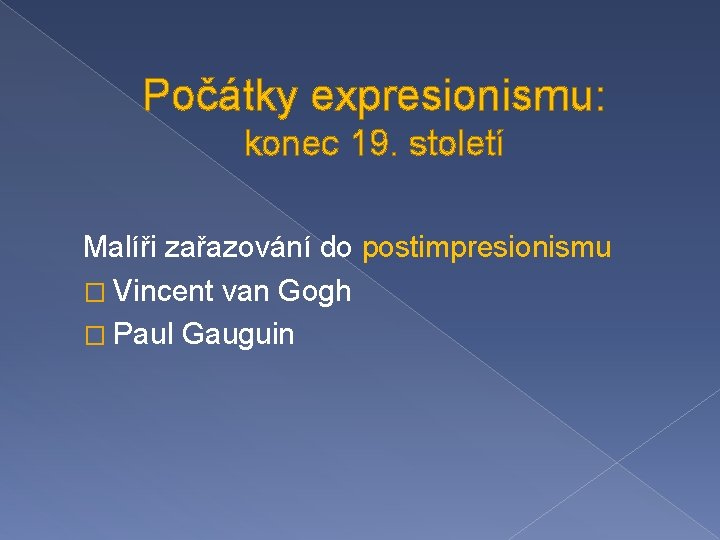 Počátky expresionismu:
konec 19. století

Malíři zařazování do postimpresionismu
□ Vincent van Gogh
□ Paul Gauguin